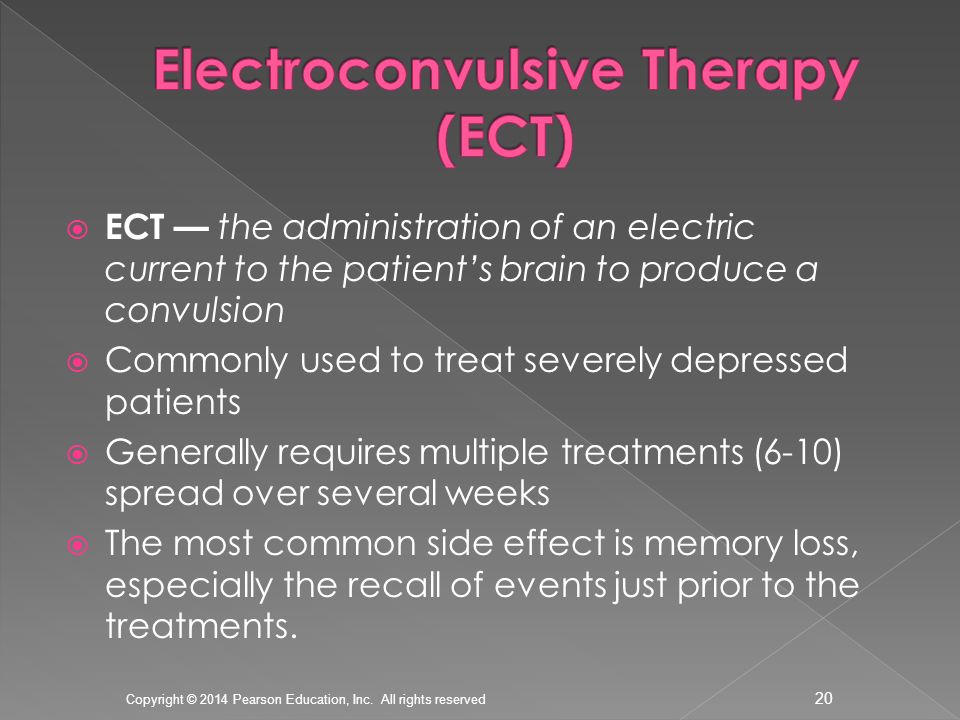 Electroconvulsive Therapy (ECT)

ECT — the administration of an electric current to the patient's brain to produce a convulsion

Commonly used to treat severely depressed patients

Generally requires multiple treatments (6-10) spread over several weeks

The most common side effect is memory loss, especially the recall of events just prior to the treatments.

Copyright © 2014 Pearson Education, Inc. All rights reserved

20